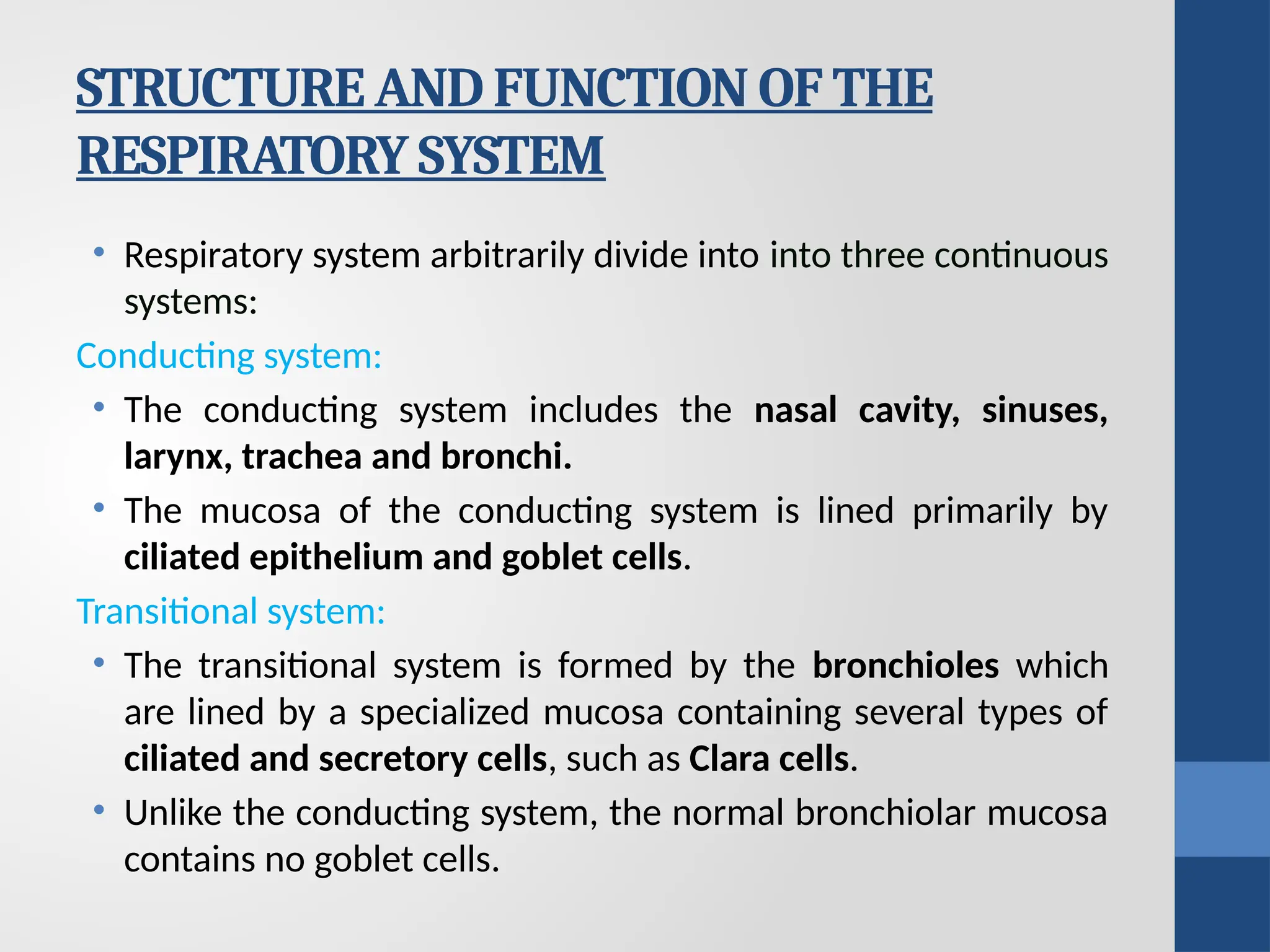 STRUCTURE AND FUNCTION OF THE RESPIRATORY SYSTEM

• Respiratory system arbitrarily divide into into three continuous systems:

Conducting system:

• The conducting system includes the nasal cavity, sinuses, larynx, trachea and bronchi.

• The mucosa of the conducting system is lined primarily by ciliated epithelium and goblet cells.

Transitional system:

• The transitional system is formed by the bronchioles which are lined by a specialized mucosa containing several types of ciliated and secretory cells, such as Clara cells.

• Unlike the conducting system, the normal bronchiolar mucosa contains no goblet cells.